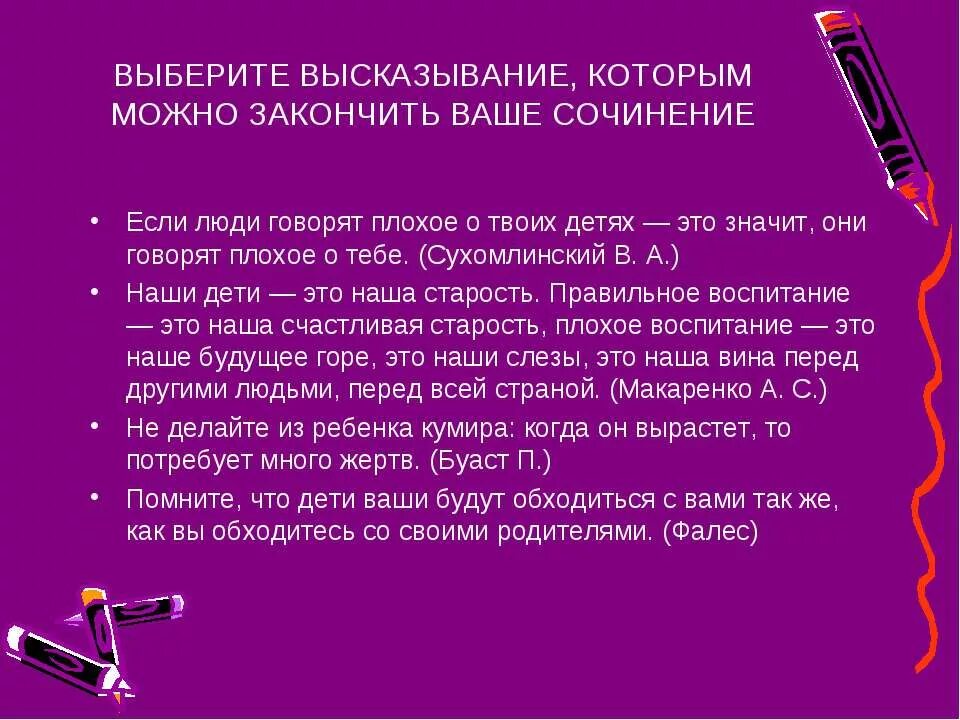 ВЫБЕРИТЕ ВЫСКАЗЫВАНИЕ, КОТОРЫМ МОЖНО ЗАКОНЧИТЬ ВАШЕ СОЧИНЕНИЕ

• Если люди говорят плохое о твоих детях — это значит, они говорят плохое о тебе. (Сухомлинский В. А.)
• Наши дети — это наша старость. Правильное воспитание — это наша счастливая старость, плохое воспитание — это наше будущее горе, это наши слезы, это наша вина перед другими людьми, перед всей страной. (Макаренко А. С.)
• Не делайте из ребенка кумира: когда он вырастет, то потребует много жертв. (Буаст П.)
• Помните, что дети ваши будут обходиться с вами так же, как вы обходитесь со своими родителями. (Фалес)